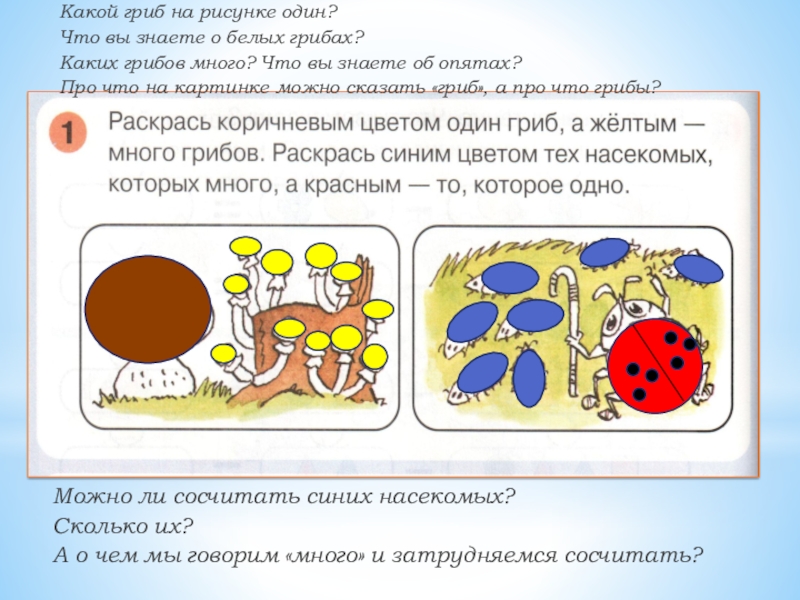 Какой гриб на рисунке один?
Что вы знаете о белых грибах?
Каких грибов много? Что вы знаете об опятах?
Про что на картинке можно сказать «гриб», а про что грибы?

1 Раскрась коричневым цветом один гриб, а жёлтым — много грибов. Раскрась синим цветом тех насекомых, которых много, а красным — то, которое одно.

Можно ли сосчитать синих насекомых?
Сколько их?
А о чем мы говорим «много» и затрудняемся сосчитать?